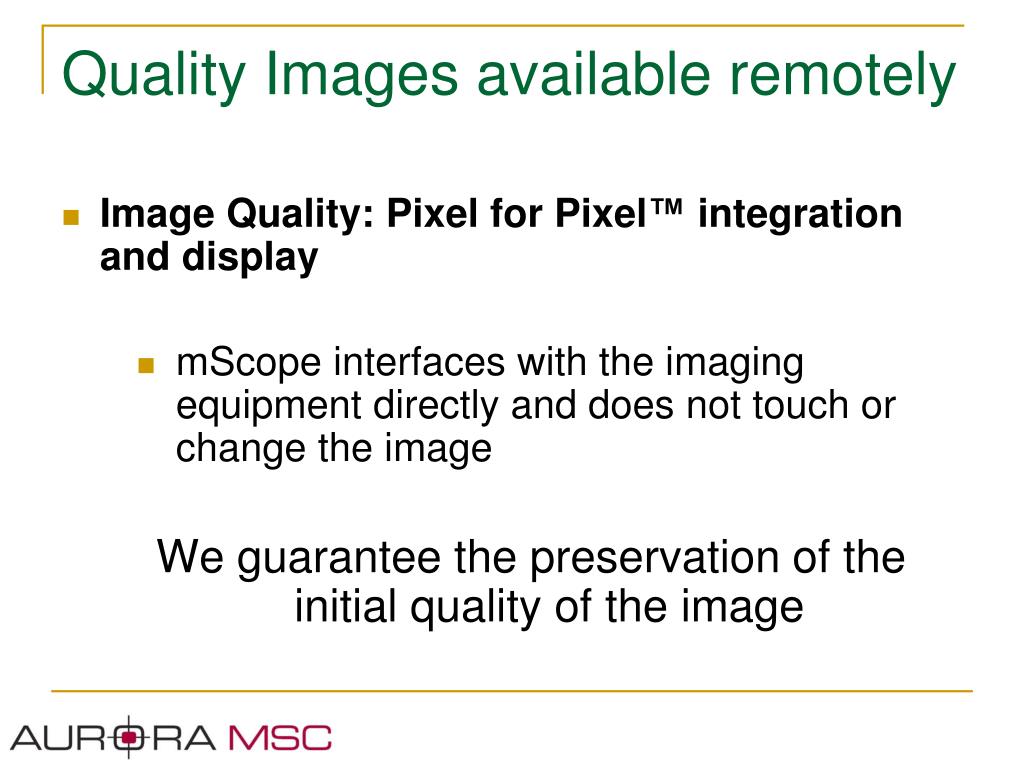 Quality Images available remotely

Image Quality: Pixel for Pixel™ integration and display

mScope interfaces with the imaging equipment directly and does not touch or change the image

We guarantee the preservation of the initial quality of the image

AURORA MSC